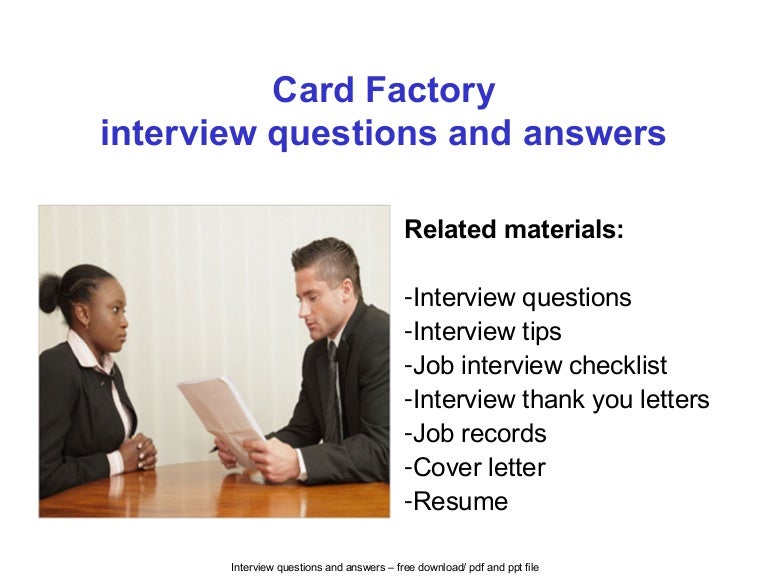 Card Factory
interview questions and answers

Related materials:

-Interview questions
-Interview tips
-Job interview checklist
-Interview thank you letters
-Job records
-Cover letter
-Resume

Interview questions and answers – free download/ pdf and ppt file